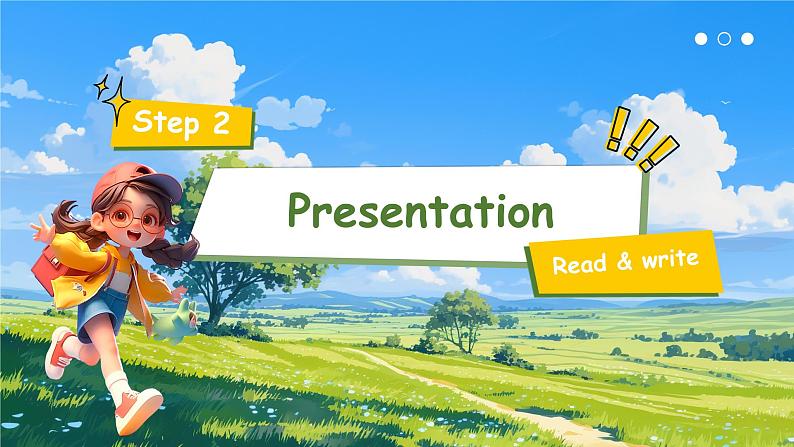 Step 2

Presentation

Read & write